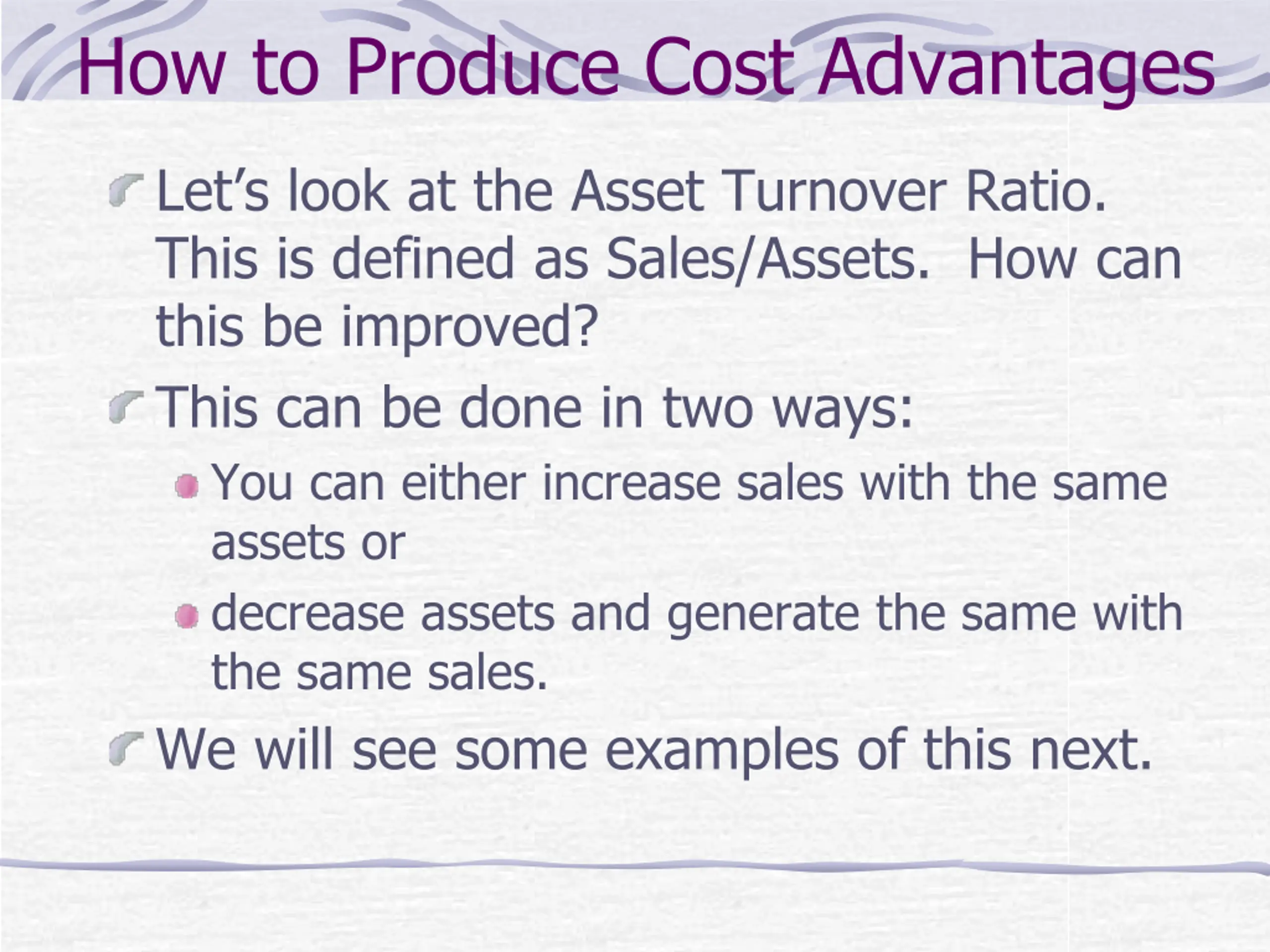 How to Produce Cost Advantages

Let’s look at the Asset Turnover Ratio. This is defined as Sales/Assets. How can this be improved?

This can be done in two ways:

You can either increase sales with the same assets or

decrease assets and generate the same with the same sales.

We will see some examples of this next.